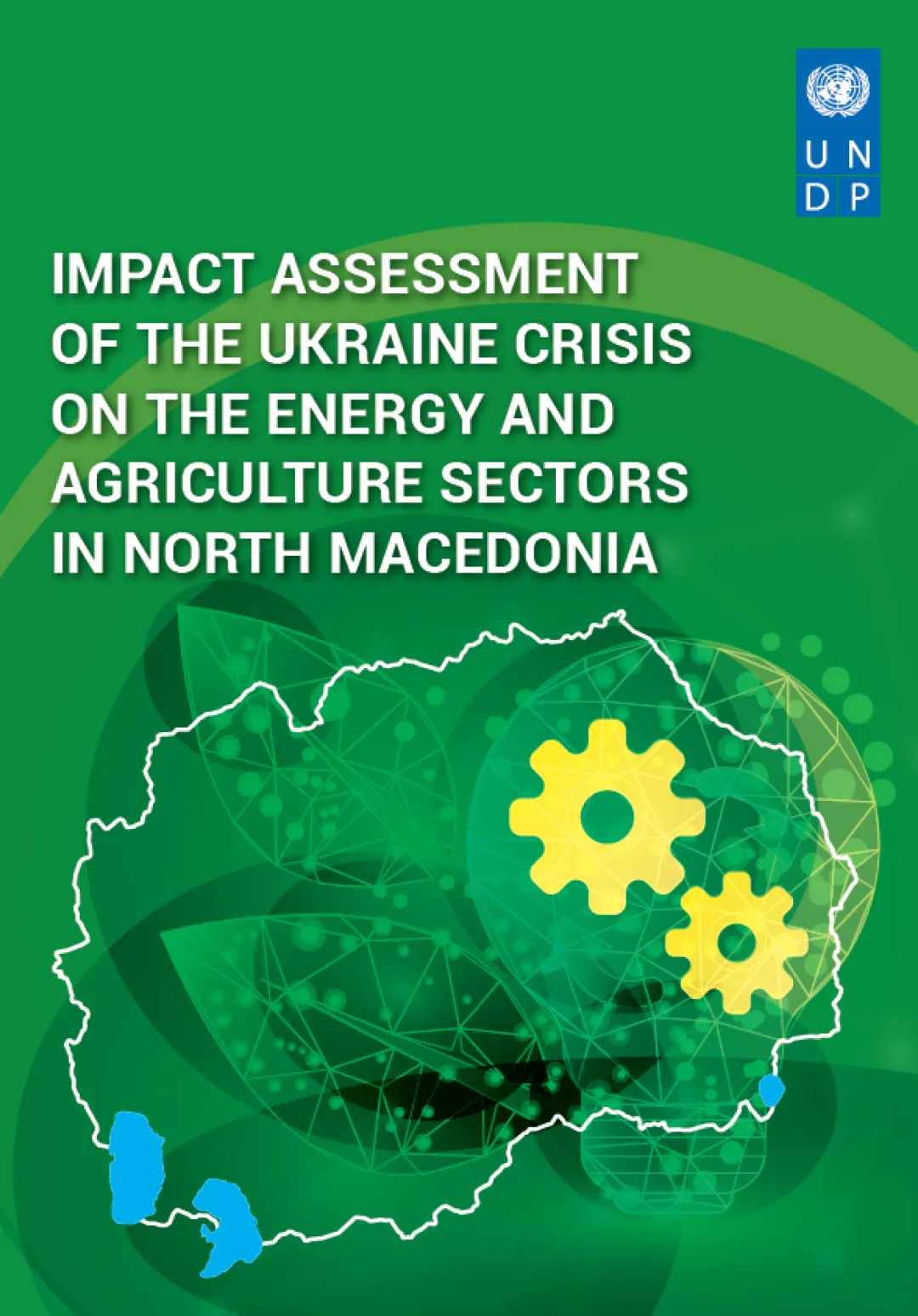 U N
D P

IMPACT ASSESSMENT OF THE UKRAINE CRISIS ON THE ENERGY AND AGRICULTURE SECTORS IN NORTH MACEDONIA